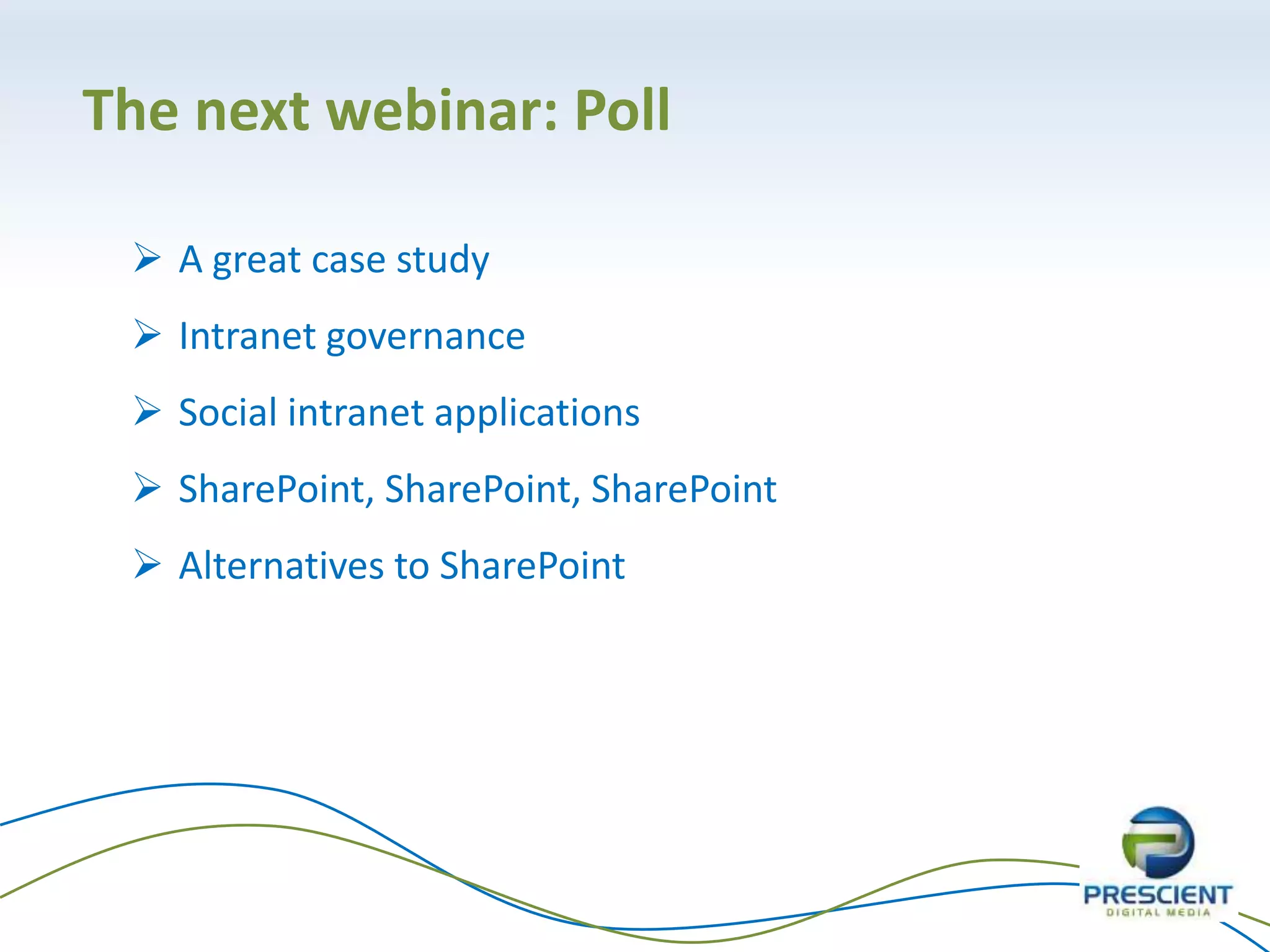 The next webinar: Poll

➢ A great case study

➢ Intranet governance

➢ Social intranet applications

➢ SharePoint, SharePoint, SharePoint

➢ Alternatives to SharePoint

PRESCIENT
DIGITAL MEDIA